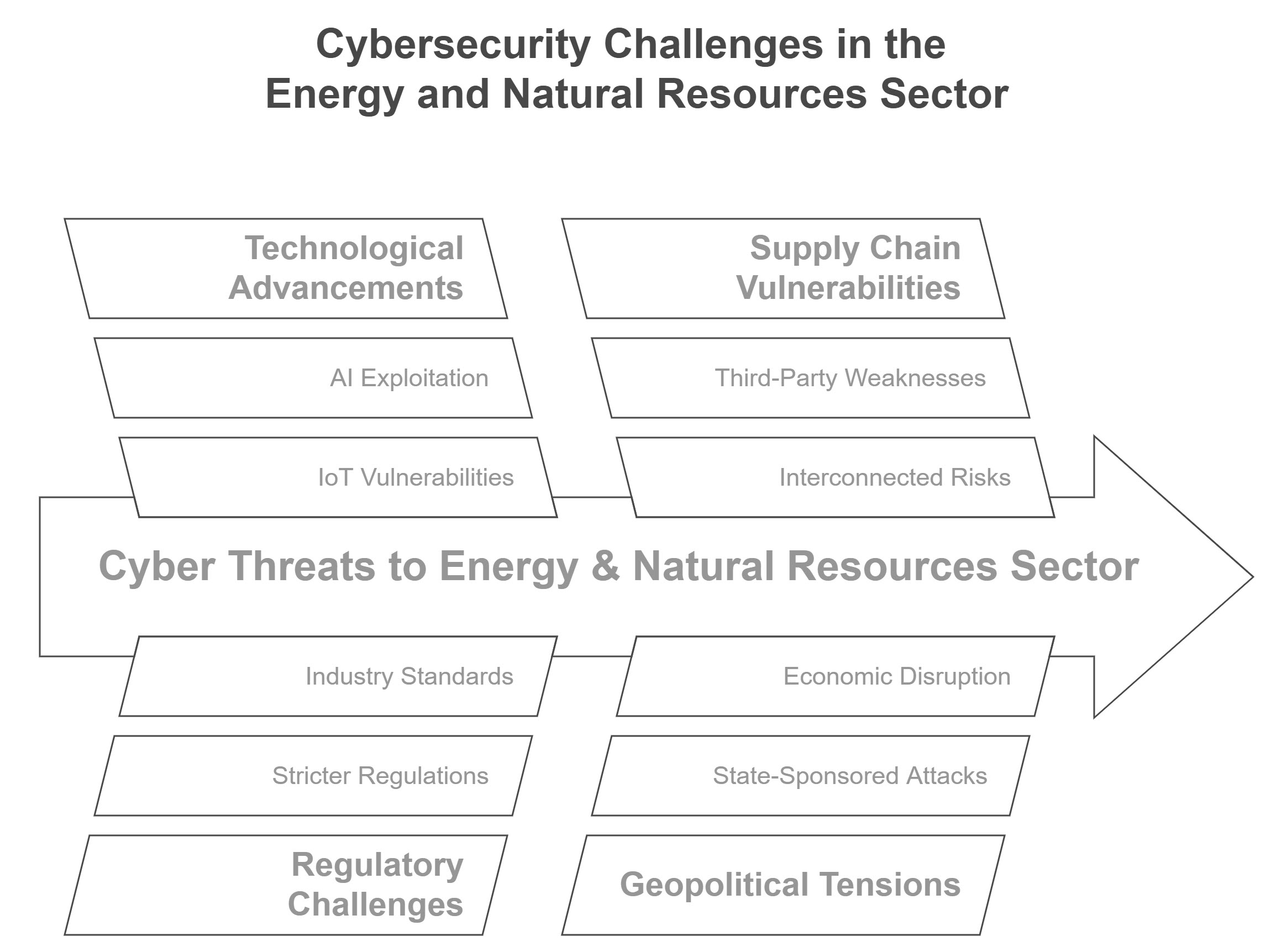 Cybersecurity Challenges in the Energy and Natural Resources Sector

Technological Advancements

AI Exploitation

IoT Vulnerabilities

Supply Chain Vulnerabilities

Third-Party Weaknesses

Interconnected Risks

Cyber Threats to Energy & Natural Resources Sector

Industry Standards

Stricter Regulations

Regulatory Challenges

Economic Disruption

State-Sponsored Attacks

Geopolitical Tensions